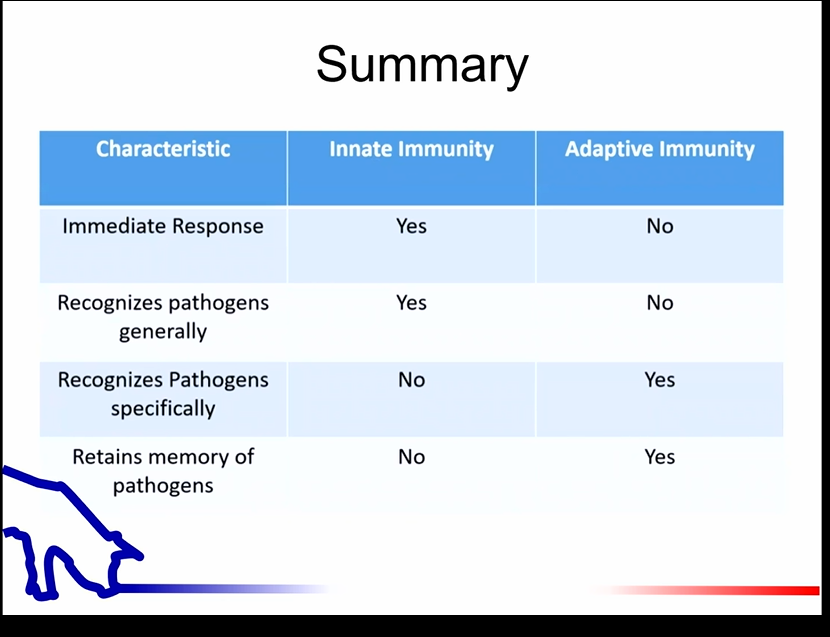 Summary

| Characteristic | Innate Immunity | Adaptive Immunity |
|---|---|---|
| Immediate Response | Yes | No |
| Recognizes pathogens generally | Yes | No |
| Recognizes Pathogens specifically | No | Yes |
| Retains memory of pathogens | No | Yes |